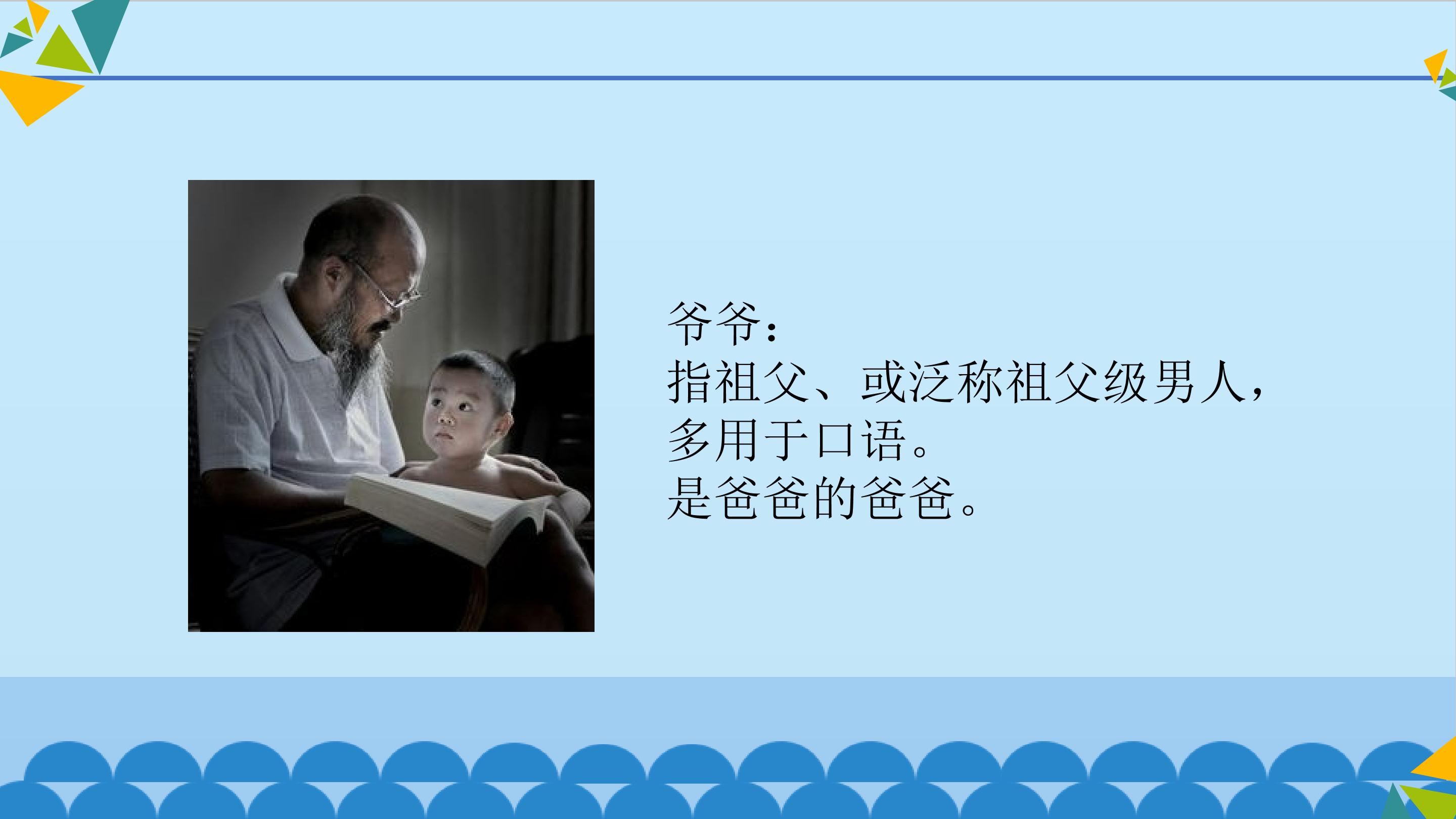 爷爷：
指祖父、或泛称祖父级男人，多用于口语。
是爸爸的爸爸。